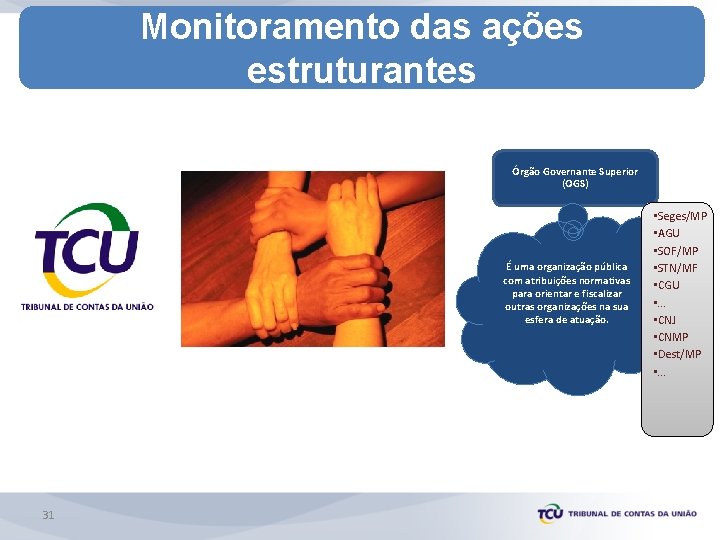 Monitoramento das ações estruturantes

TCU
TRIBUNAL DE CONTAS DA UNIÃO

Órgão Governante Superior (OGS)

É uma organização pública com atribuições normativas para orientar e fiscalizar outras organizações na sua esfera de atuação.

▪Seges/MP
▪AGU
▪SOF/MP
▪STN/MF
▪CGU
▪...
▪CNJ
▪CNMP
▪Dest/MP
▪...

31

TCU TRIBUNAL DE CONTAS DA UNIÃO